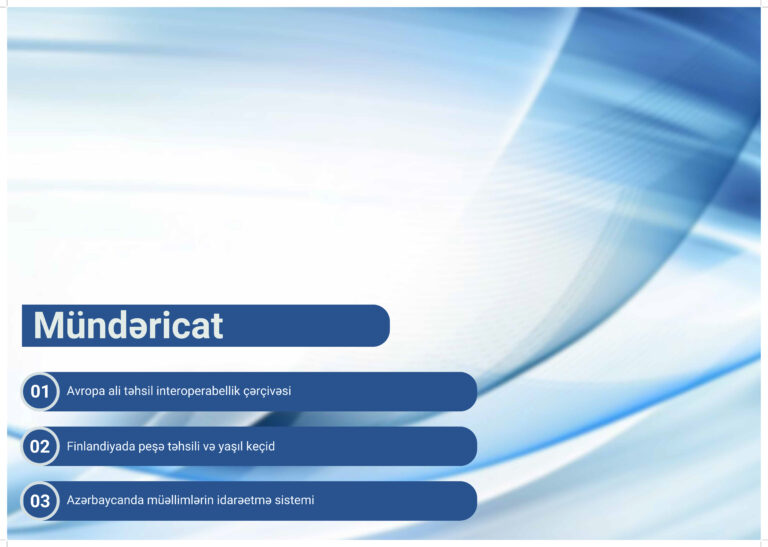 Mündəricat

01 Avropa ali təhsil interoperabellik çərçivəsi

02 Finlandiyada peşə təhsili və yaşıl keçid

03 Azərbaycanda müəllimlərin idarəetmə sistemi